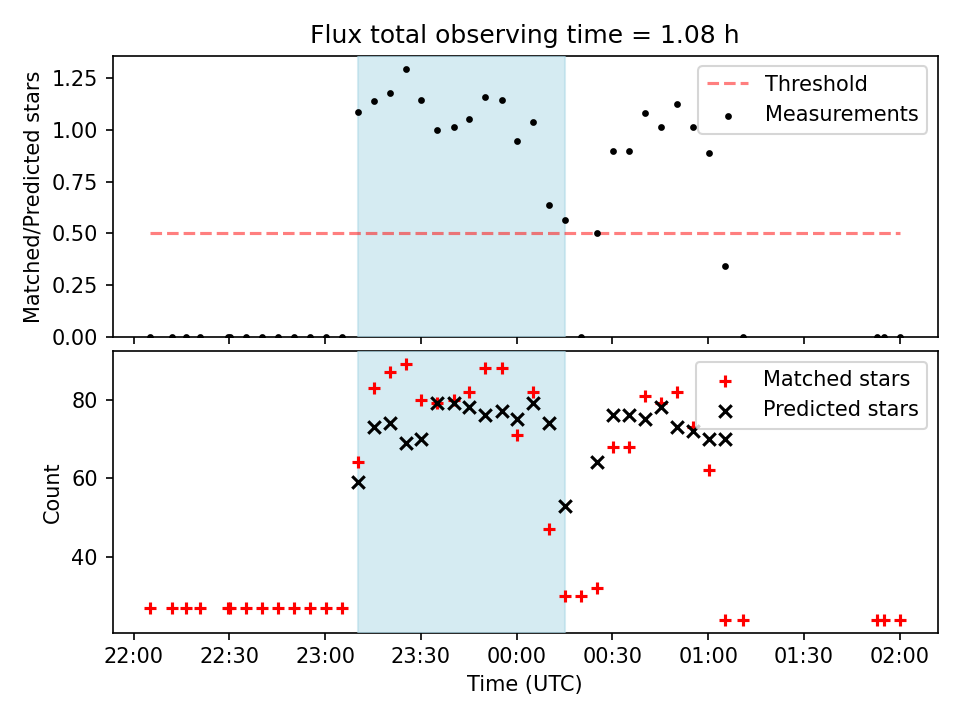 Flux total observing time = 1.08 h

Matched/Predicted stars

1.25
1.00
0.75
0.50
0.25
0.00

Threshold
Measurements

Count

80
60
40

Matched stars
Predicted stars

22:00
22:30
23:00
23:30
00:00
00:30
01:00
01:30
02:00

Time (UTC)